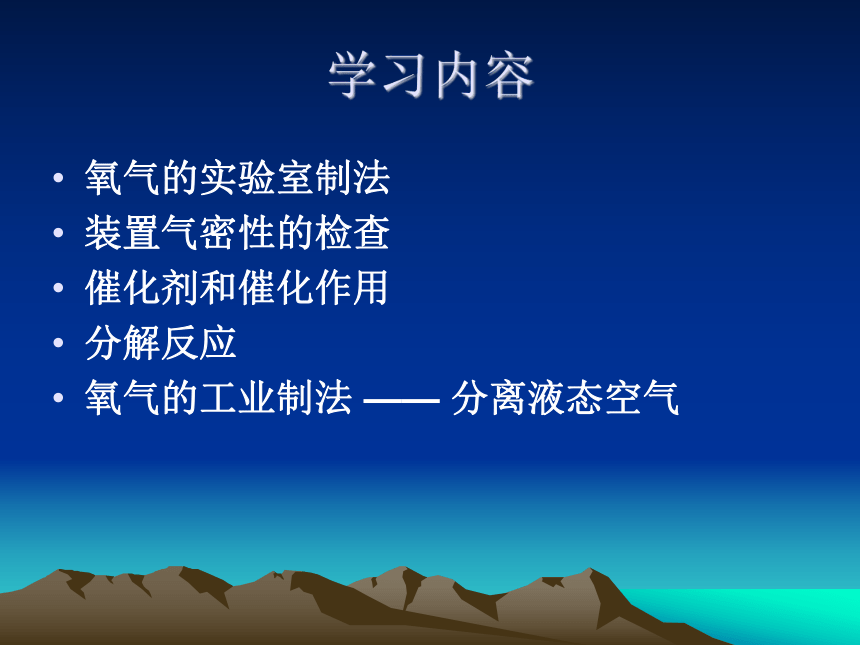 学习内容

• 氧气的实验室制法
• 装置气密性的检查
• 催化剂和催化作用
• 分解反应
• 氧气的工业制法 —— 分离液态空气